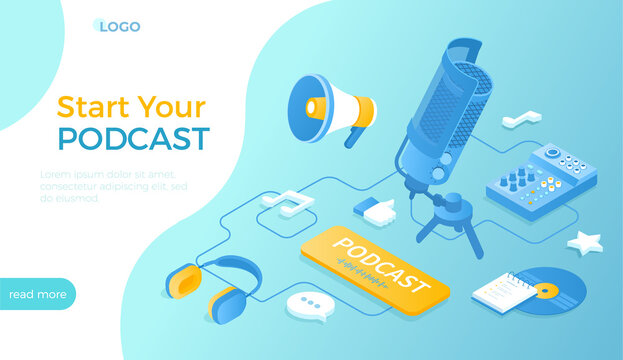 LOGO

Start Your PODCAST

Lorem ipsum dolor sit amet, consectetur adipiscing elit, sed do eiusmod

read more

PODCAST